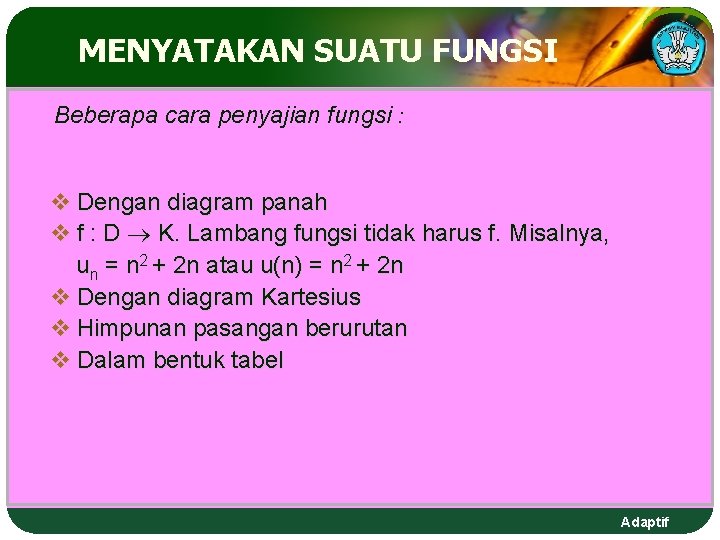 MENYATAKAN SUATU FUNGSI

Beberapa cara penyajian fungsi :

❖ Dengan diagram panah
❖ $f : D \rightarrow K$. Lambang fungsi tidak harus f. Misalnya, $u_n = n^2 + 2n$ atau $u(n) = n^2 + 2n$
❖ Dengan diagram Kartesius
❖ Himpunan pasangan berurutan
❖ Dalam bentuk tabel

Adaptif